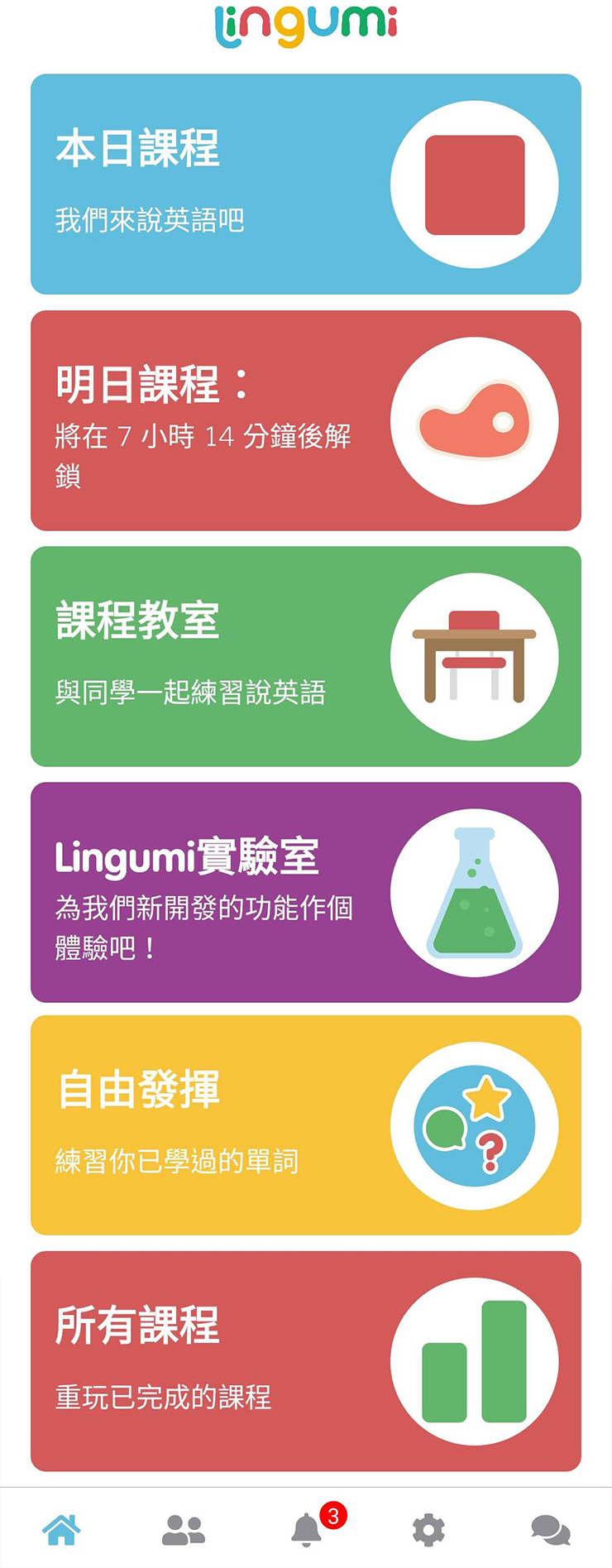 lingumi

本日課程

我們來說英語吧

明日課程：

將在 7 小時 14 分鐘後解鎖

課程教室

與同學一起練習說英語

Lingumi實驗室

為我們新開發的功能作個體驗吧！

自由發揮

練習你已學過的單詞

所有課程

重玩已完成的課程

3